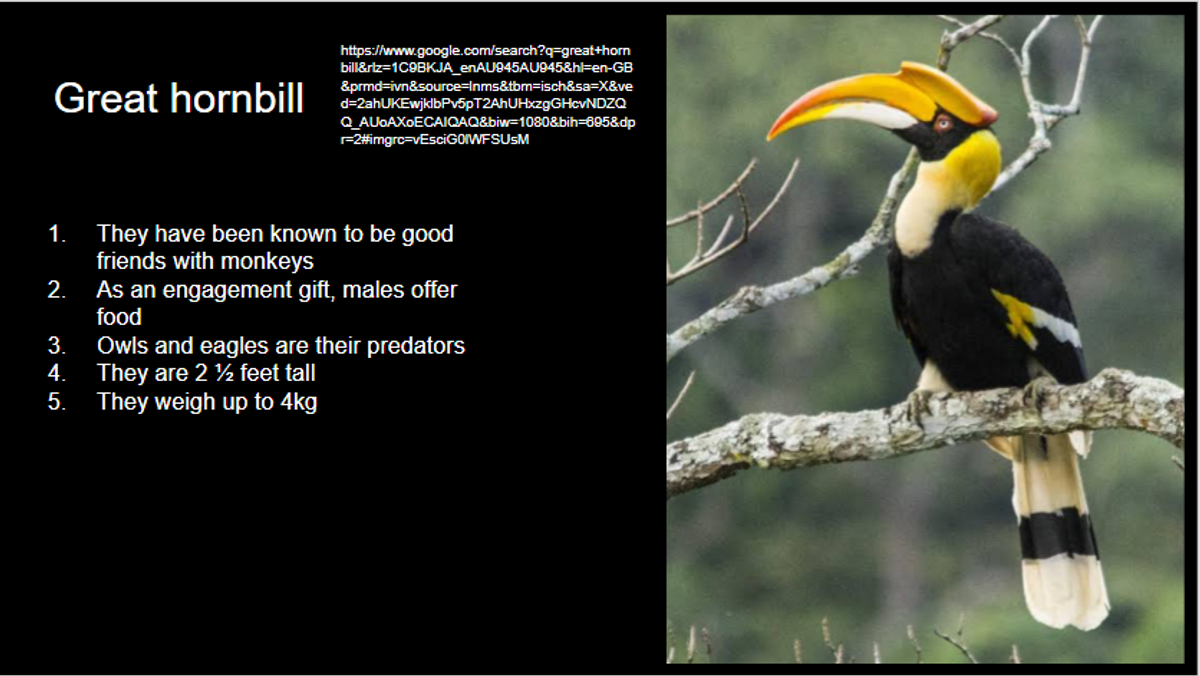 Great hornbill

https://www.google.com/search?q=great+hornbill&rlz=1C9BKJA_enAU945AU945&hl=en-GB&prmd=ivn&source=lnms&tbm=isch&sa=X&ved=2ahUKEwjklbPv5pT2AhUHxzgGHcvNDZQQ_AUoAXoECAIQAQ&biw=1080&bih=695&dpr=2#imgrc=vEsciG0lWFSUsM

1. They have been known to be good friends with monkeys
2. As an engagement gift, males offer food
3. Owls and eagles are their predators
4. They are 2 ½ feet tall
5. They weigh up to 4kg